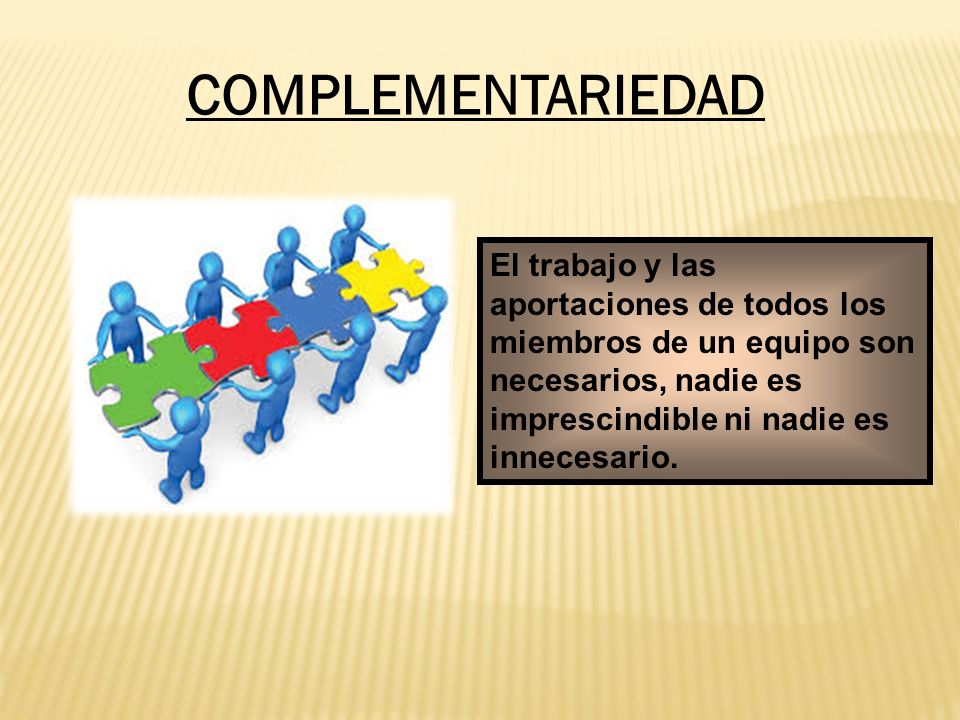 COMPLEMENTARIEDAD

El trabajo y las aportaciones de todos los miembros de un equipo son necesarios, nadie es imprescindible ni nadie es innecesario.